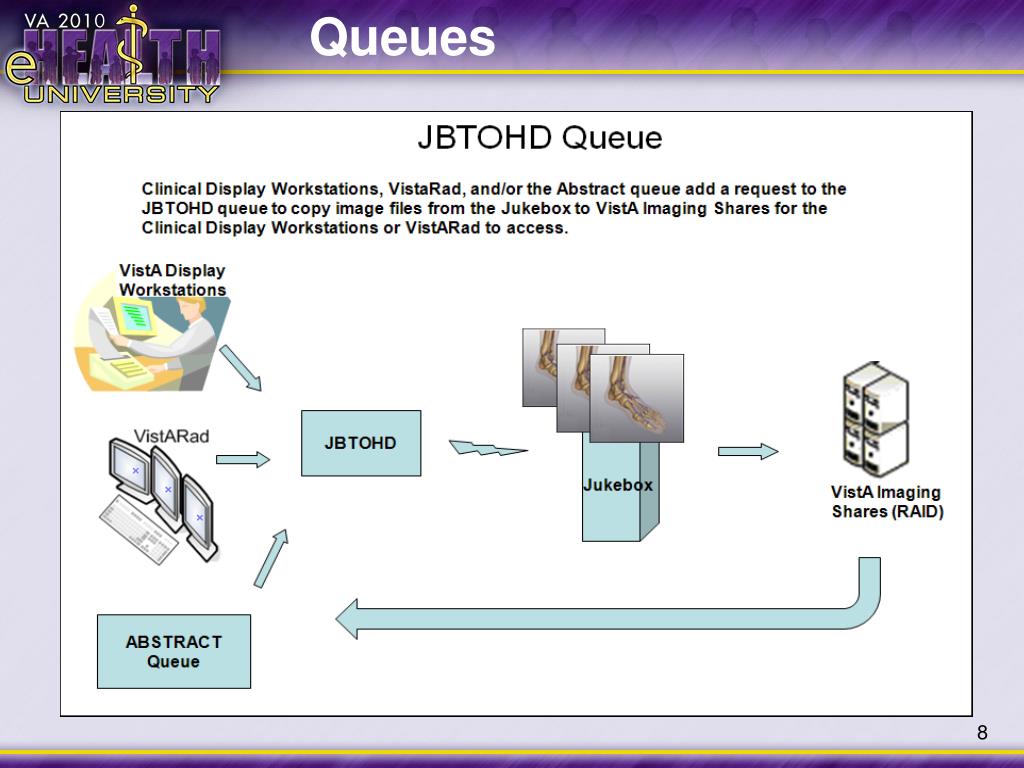 VA 2010
eHEALTH
UNIVERSITY

Queues

JBTOHD Queue

Clinical Display Workstations, VistaRad, and/or the Abstract queue add a request to the JBTOHD queue to copy image files from the Jukebox to VistA Imaging Shares for the Clinical Display Workstations or VistARad to access.

VistA Display Workstations

VistARad

JBTOHD

Jukebox

VistA Imaging Shares (RAID)

ABSTRACT Queue

8